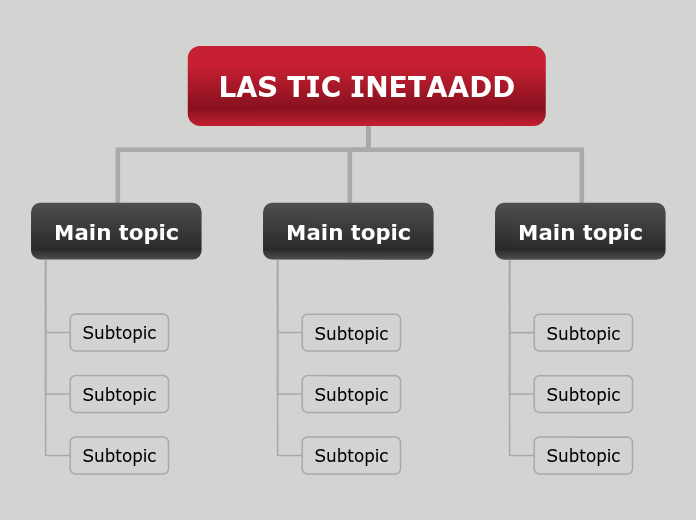 LAS TIC INETAADD

Main topic

Subtopic

Subtopic

Subtopic

Main topic

Subtopic

Subtopic

Subtopic

Main topic

Subtopic

Subtopic

Subtopic